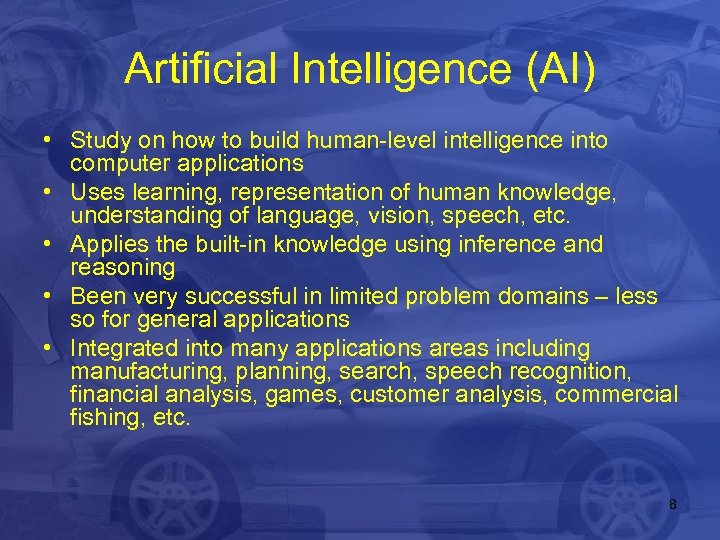 Artificial Intelligence (AI)

• Study on how to build human-level intelligence into computer applications
• Uses learning, representation of human knowledge, understanding of language, vision, speech, etc.
• Applies the built-in knowledge using inference and reasoning
• Been very successful in limited problem domains – less so for general applications
• Integrated into many applications areas including manufacturing, planning, search, speech recognition, financial analysis, games, customer analysis, commercial fishing, etc.

8